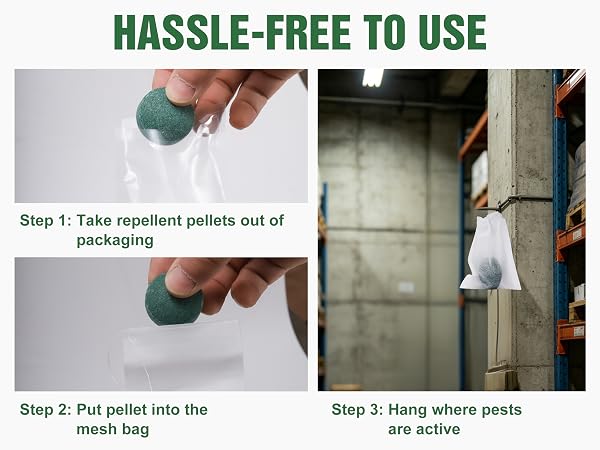 HASSLE-FREE TO USE

Step 1: Take repellent pellets out of packaging

Step 2: Put pellet into the mesh bag

Step 3: Hang where pests are active